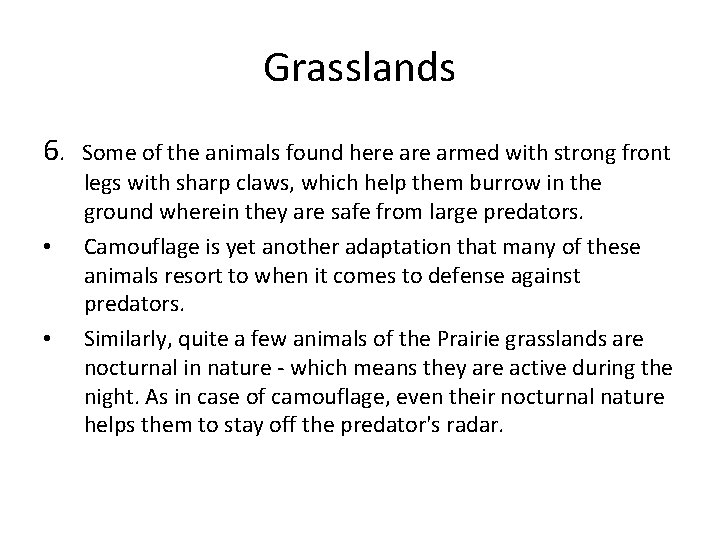 Grasslands

6. Some of the animals found here are armed with strong front legs with sharp claws, which help them burrow in the ground wherein they are safe from large predators.

• Camouflage is yet another adaptation that many of these animals resort to when it comes to defense against predators.

• Similarly, quite a few animals of the Prairie grasslands are nocturnal in nature - which means they are active during the night. As in case of camouflage, even their nocturnal nature helps them to stay off the predator's radar.